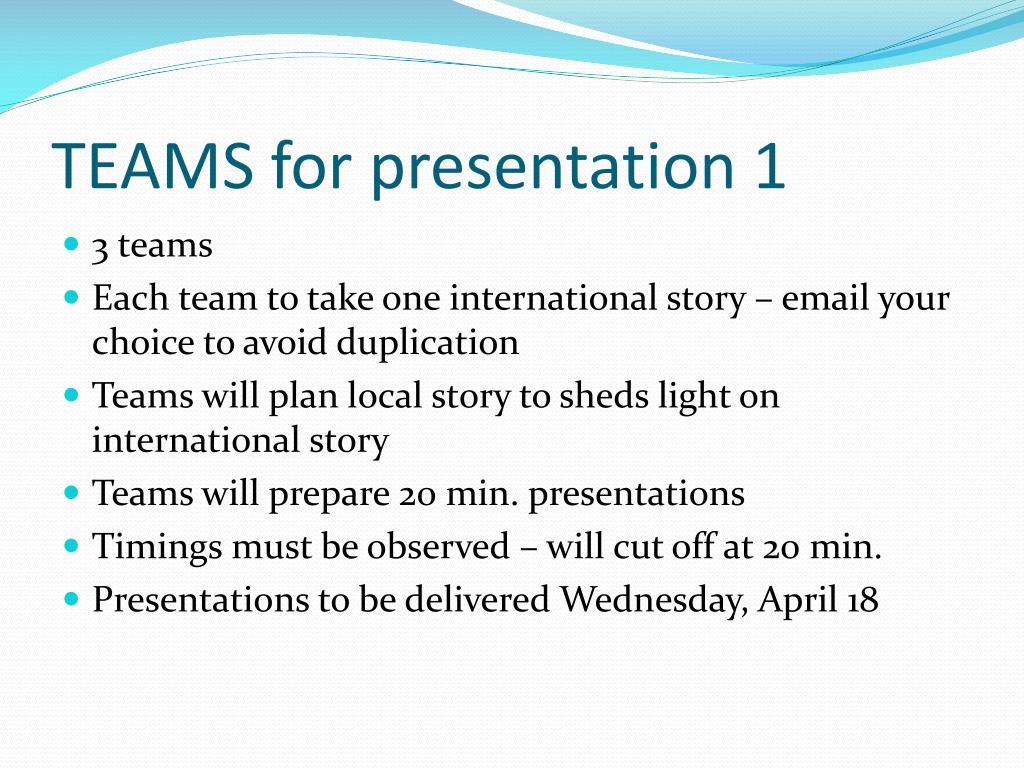 TEAMS for presentation 1

- 3 teams
- Each team to take one international story – email your choice to avoid duplication
- Teams will plan local story to sheds light on international story
- Teams will prepare 20 min. presentations
- Timings must be observed – will cut off at 20 min.
- Presentations to be delivered Wednesday, April 18